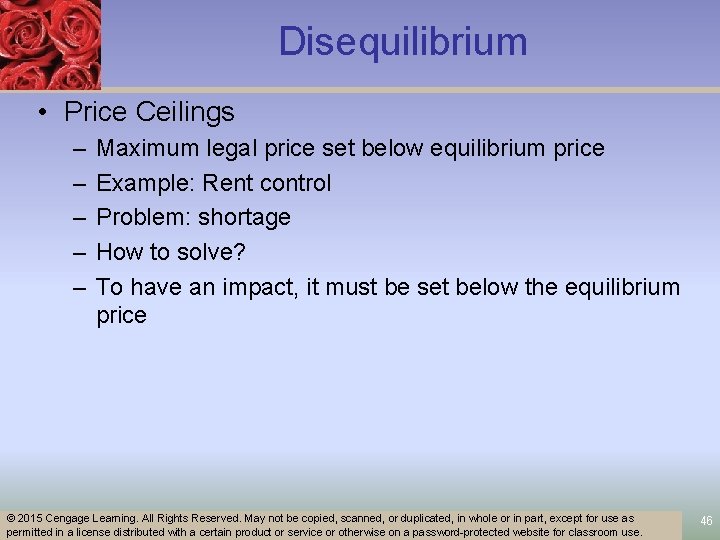 Disequilibrium

• Price Ceilings
– Maximum legal price set below equilibrium price
– Example: Rent control
– Problem: shortage
– How to solve?
– To have an impact, it must be set below the equilibrium price

© 2015 Cengage Learning. All Rights Reserved. May not be copied, scanned, or duplicated, in whole or in part, except for use as permitted in a license distributed with a certain product or service or otherwise on a password-protected website for classroom use.

46